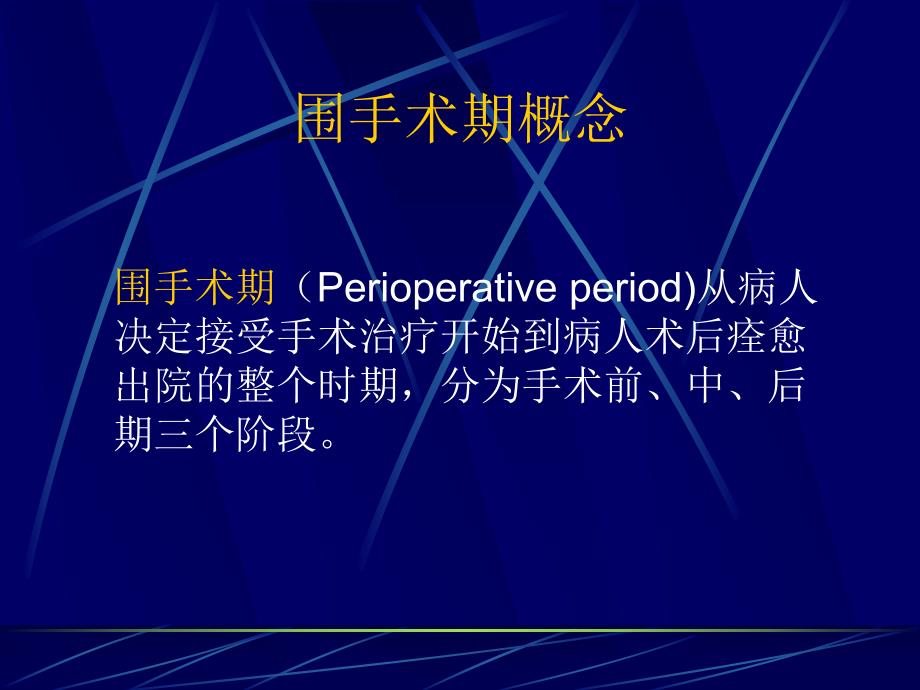 围手术期概念

围手术期（Perioperative period)从病人决定接受手术治疗开始到病人术后痊愈出院的整个时期，分为手术前、中、后期三个阶段。